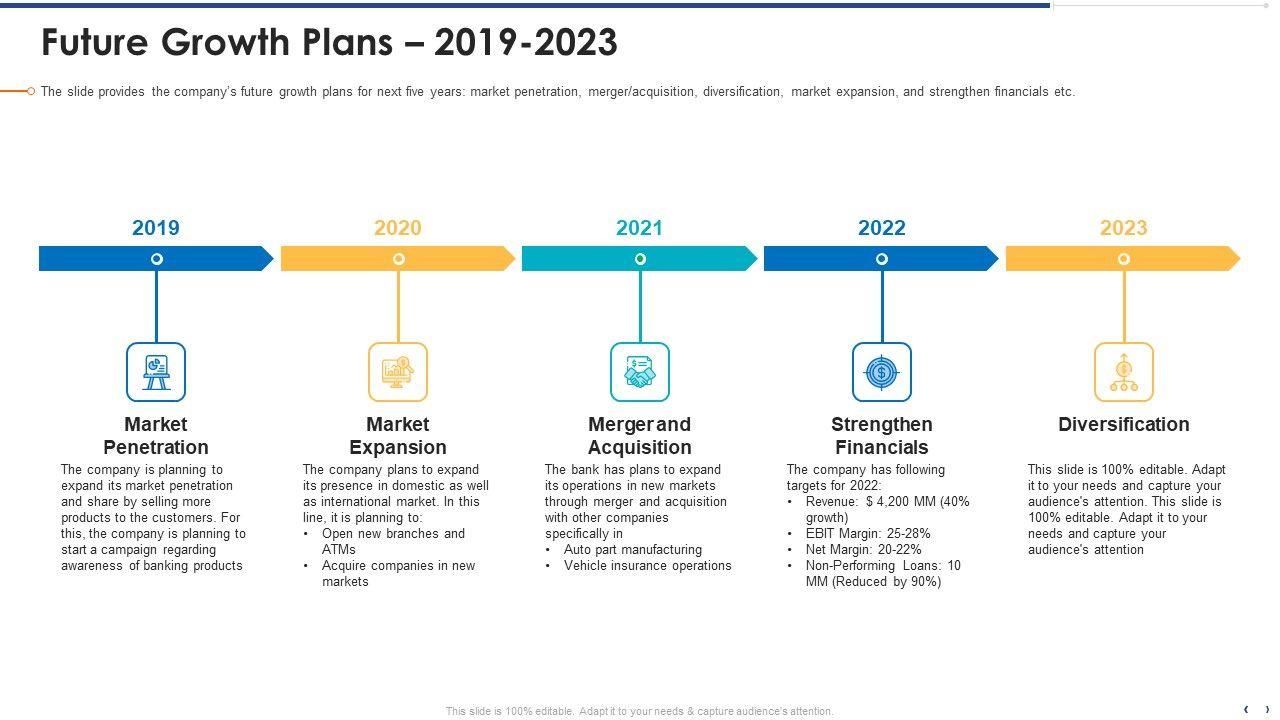 Future Growth Plans – 2019-2023

The slide provides the company's future growth plans for next five years: market penetration, merger/acquisition, diversification, market expansion, and strengthen financials etc.

2019

Market Penetration

The company is planning to expand its market penetration and share by selling more products to the customers. For this, the company is planning to start a campaign regarding awareness of banking products

2020

Market Expansion

The company plans to expand its presence in domestic as well as international market. In this line, it is planning to:
• Open new branches and ATMs
• Acquire companies in new markets

2021

Merger and Acquisition

The bank has plans to expand its operations in new markets through merger and acquisition with other companies specifically in
• Auto part manufacturing
• Vehicle insurance operations

2022

Strengthen Financials

The company has following targets for 2022:
• Revenue: $ 4,200 MM (40% growth)
• EBIT Margin: 25-28%
• Net Margin: 20-22%
• Non-Performing Loans: 10 MM (Reduced by 90%)

2023

Diversification

This slide is 100% editable. Adapt it to your needs and capture your audience's attention. This slide is 100% editable. Adapt it to your needs and capture your audience's attention

This slide is 100% editable. Adapt it to your needs & capture audience's attention.